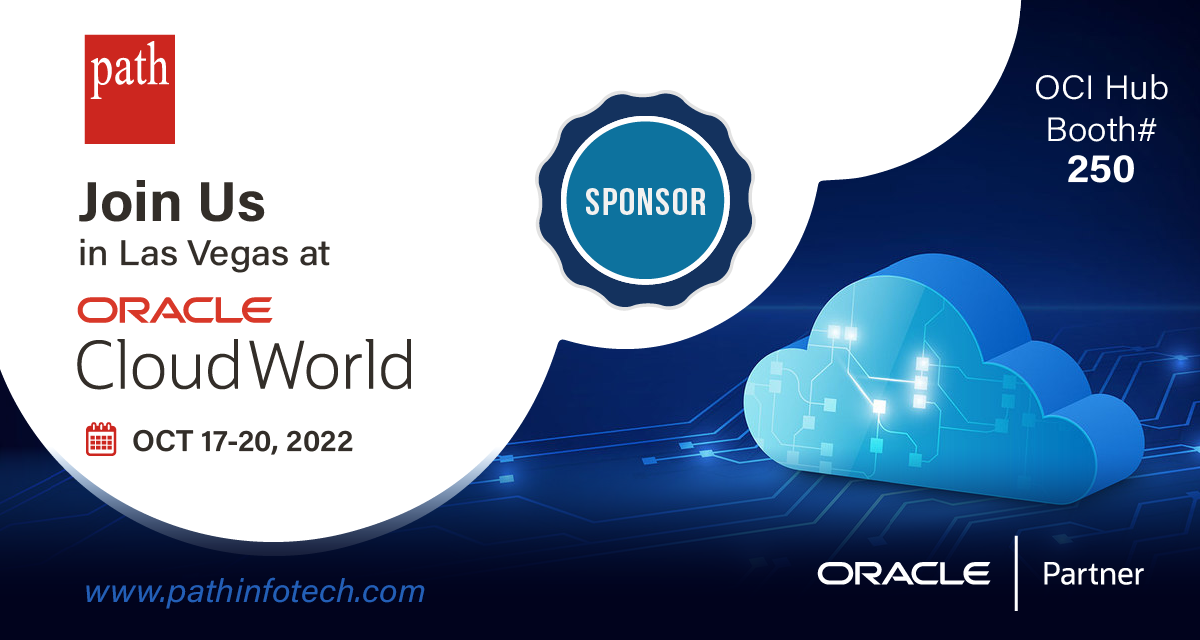 path

Join Us
in Las Vegas at

ORACLE
CloudWorld

OCT 17-20, 2022

SPONSOR

OCI Hub
Booth#
250

www.pathinfotech.com

ORACLE | Partner